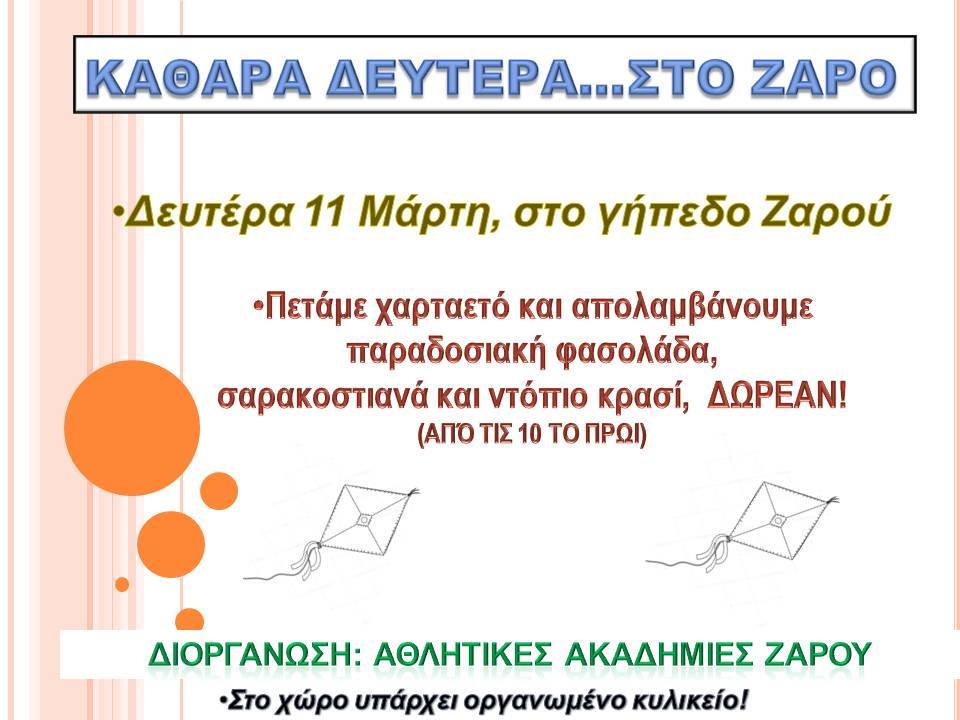 ΚΑΘΑΡΑ ΔΕΥΤΕΡΑ...ΣΤΟ ΖΑΡΟ

•Δευτέρα 11 Μάρτη, στο γήπεδο Ζαρού

•Πετάμε χαρταετό και απολαμβάνουμε παραδοσιακή φασολάδα, σαρακοστιανά και ντόπιο κρασί, ΔΩΡΕΑΝ!
(ΑΠΌ ΤΙΣ 10 ΤΟ ΠΡΩΙ)

ΔΙΟΡΓΑΝΩΣΗ: ΑΘΛΗΤΙΚΕΣ ΑΚΑΔΗΜΙΕΣ ΖΑΡΟΥ

•Στο χώρο υπάρχει οργανωμένο κυλικείο!